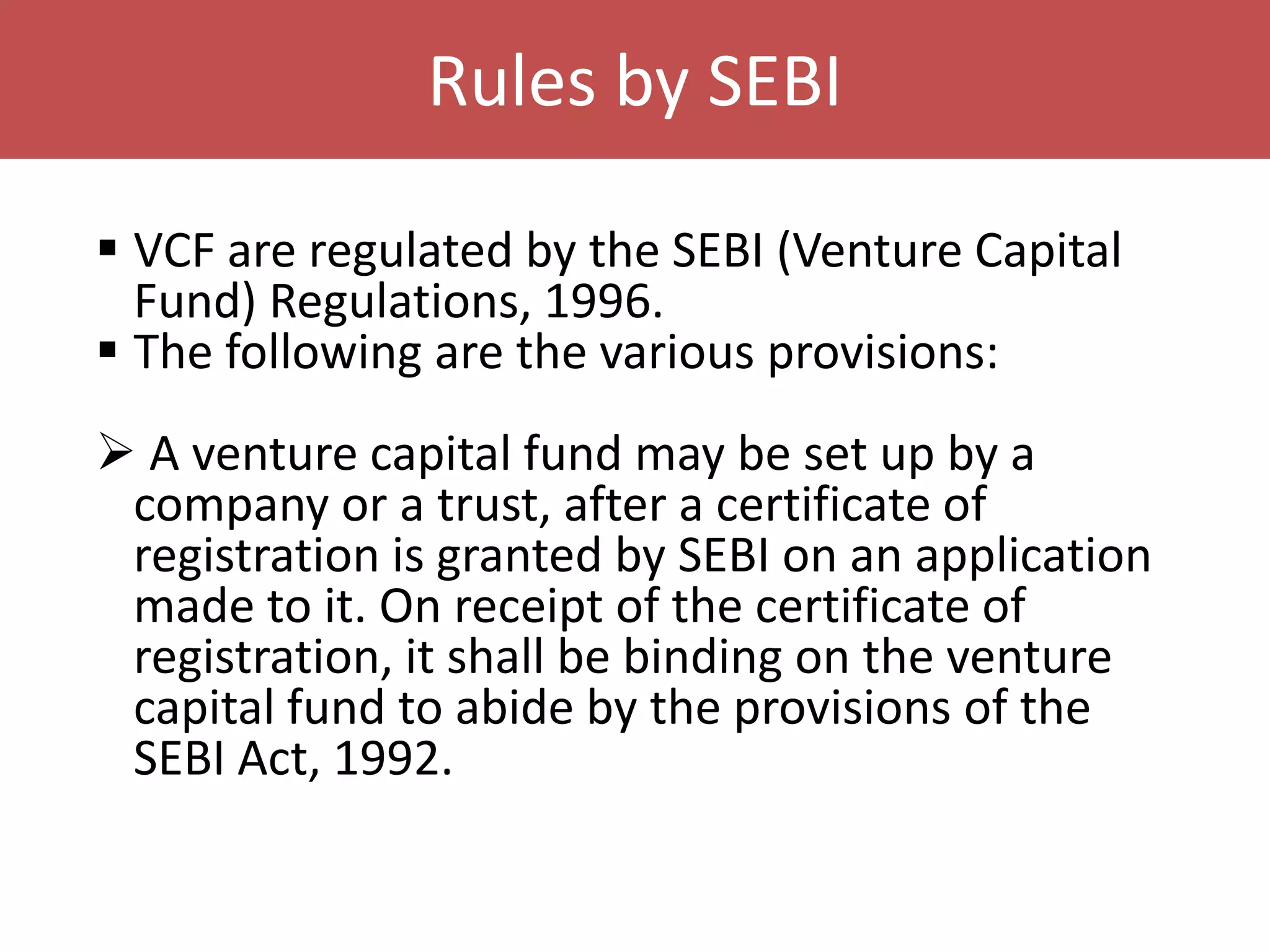 Rules by SEBI

▪ VCF are regulated by the SEBI (Venture Capital Fund) Regulations, 1996.
▪ The following are the various provisions:

➢ A venture capital fund may be set up by a company or a trust, after a certificate of registration is granted by SEBI on an application made to it. On receipt of the certificate of registration, it shall be binding on the venture capital fund to abide by the provisions of the SEBI Act, 1992.